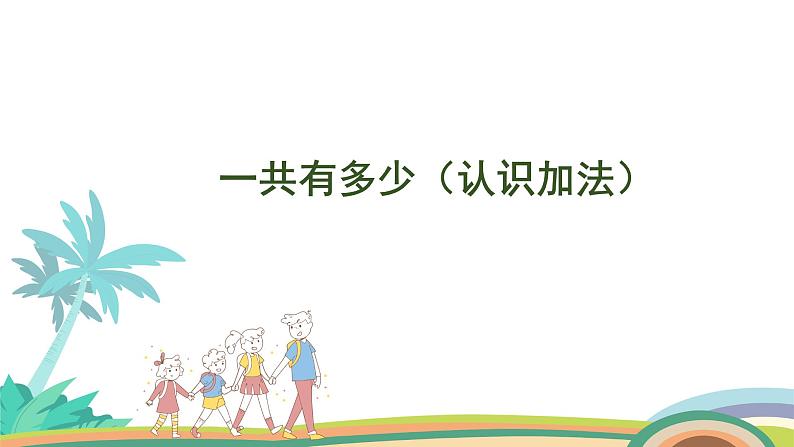 一共有多少（认识加法）